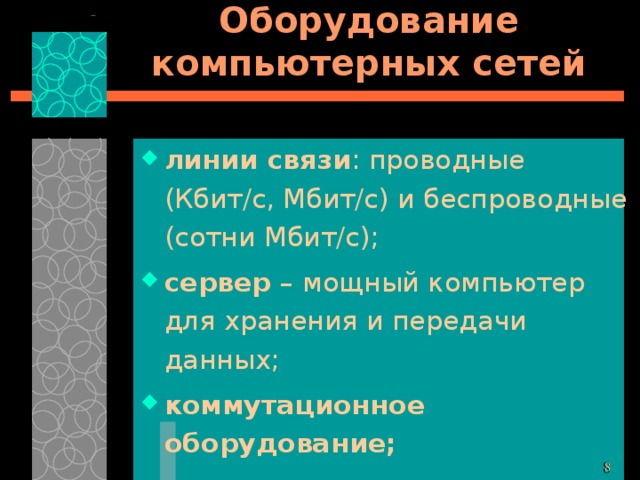 Оборудование компьютерных сетей

линии связи: проводные (Кбит/с, Мбит/с) и беспроводные (сотни Мбит/с);

сервер – мощный компьютер для хранения и передачи данных;

коммутационное оборудование;

8